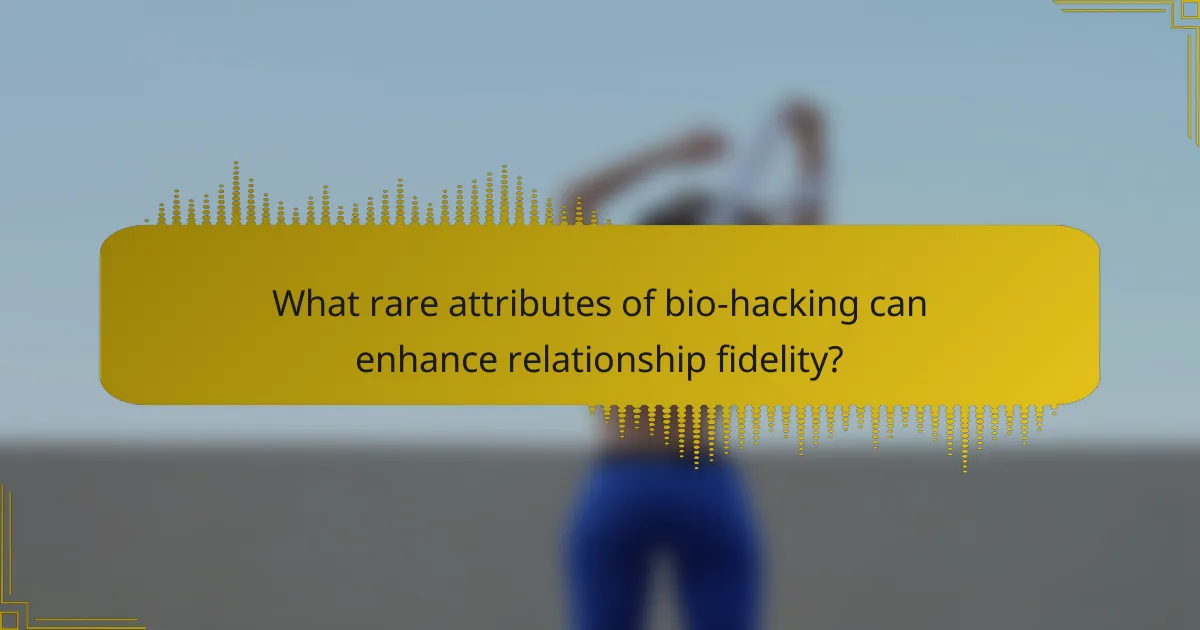 What rare attributes of bio-hacking can enhance relationship fidelity?